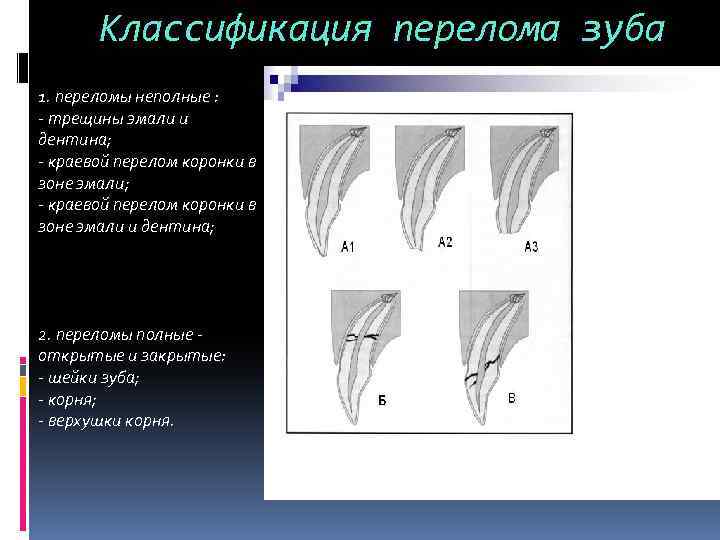 Классификация перелома зуба

1. переломы неполные :
- трещины эмали и дентина;
- краевой перелом коронки в зоне эмали;
- краевой перелом коронки в зоне эмали и дентина;

2. переломы полные - открытые и закрытые:
- шейки зуба;
- корня;
- верхушки корня.

А1
А2
А3
Б
В